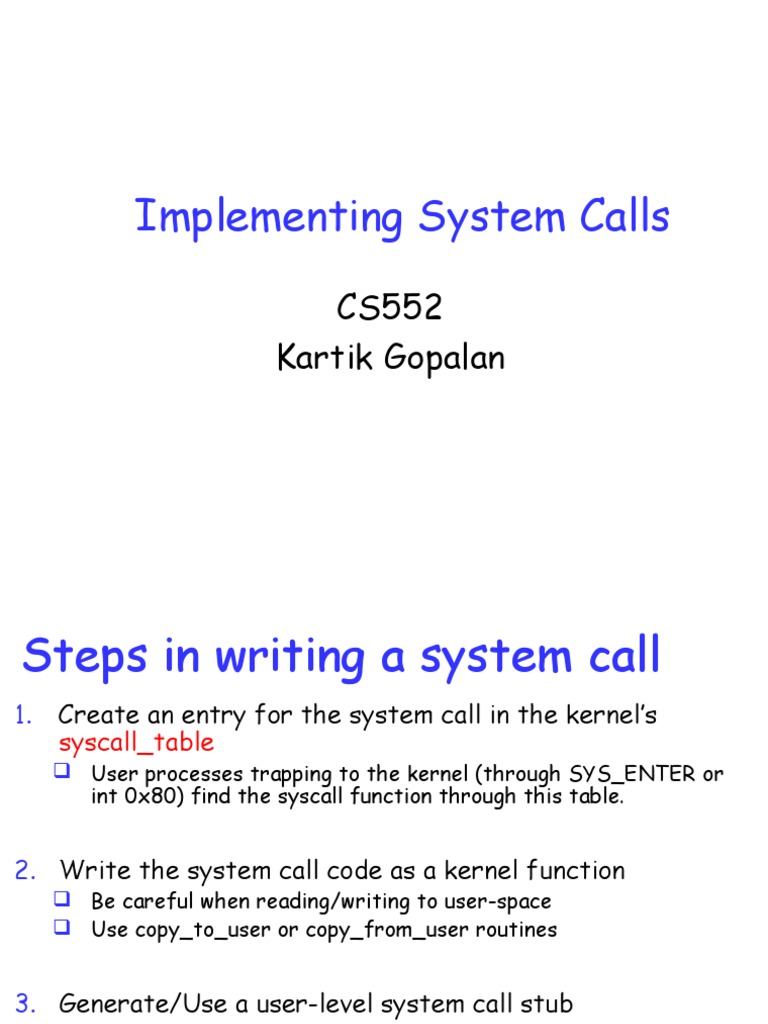 Implementing System Calls

CS552
Kartik Gopalan

Steps in writing a system call

1. Create an entry for the system call in the kernel's syscall_table
❑ User processes trapping to the kernel (through SYS_ENTER or int 0x80) find the syscall function through this table.

2. Write the system call code as a kernel function
❑ Be careful when reading/writing to user-space
❑ Use copy_to_user or copy_from_user routines

3. Generate/Use a user-level system call stub